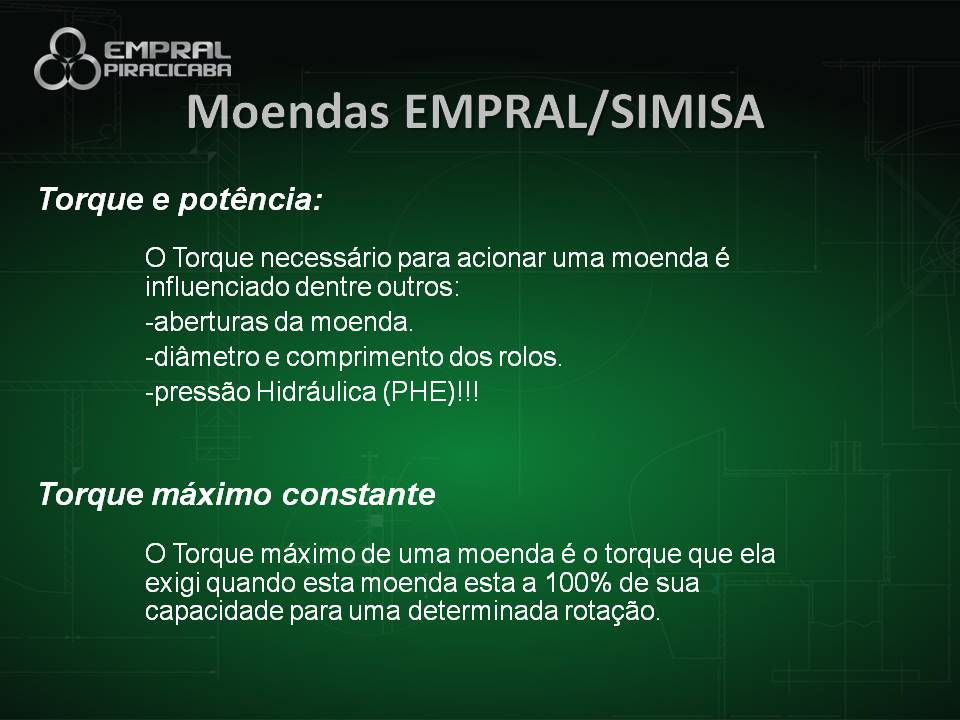 EMPRAL PIRACICABA

Moendas EMPRAL/SIMISA

Torque e potência:

O Torque necessário para acionar uma moenda é influenciado dentre outros:
-aberturas da moenda.
-diâmetro e comprimento dos rolos.
-pressão Hidráulica (PHE)!!!

Torque máximo constante

O Torque máximo de uma moenda é o torque que ela exigi quando esta moenda esta a 100% de sua capacidade para uma determinada rotação.